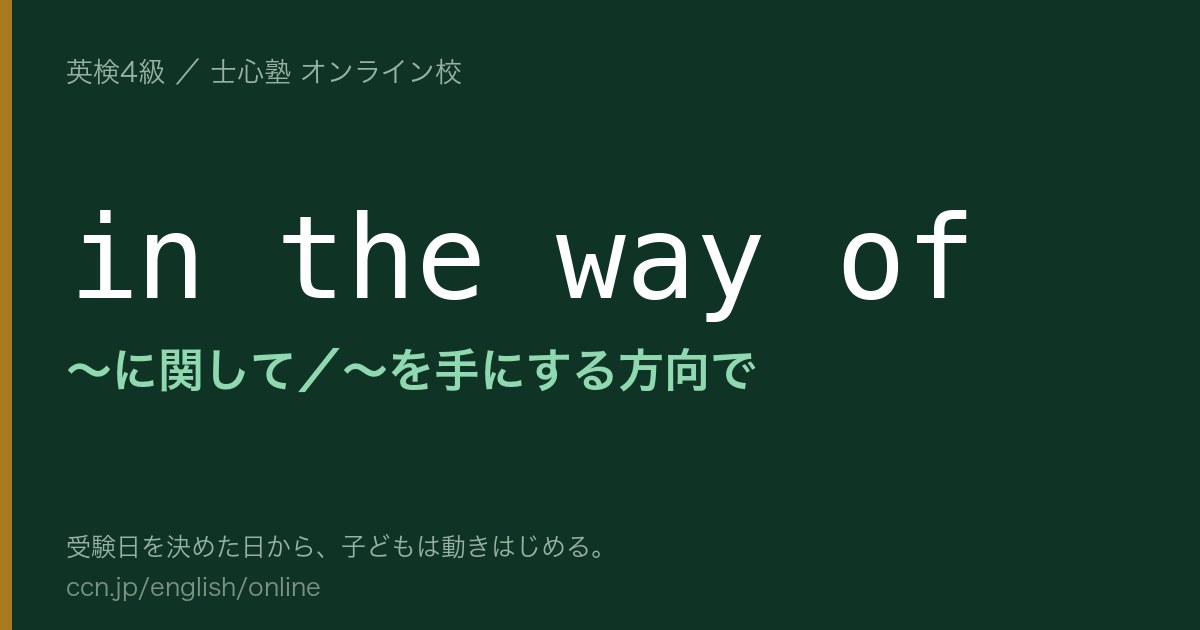 英検4級 ／ 士心塾 オンライン校

in the way of

〜に関して／〜を手にする方向で

受験日を決めた日から、子どもは動きはじめる。
ccn.jp/english/online